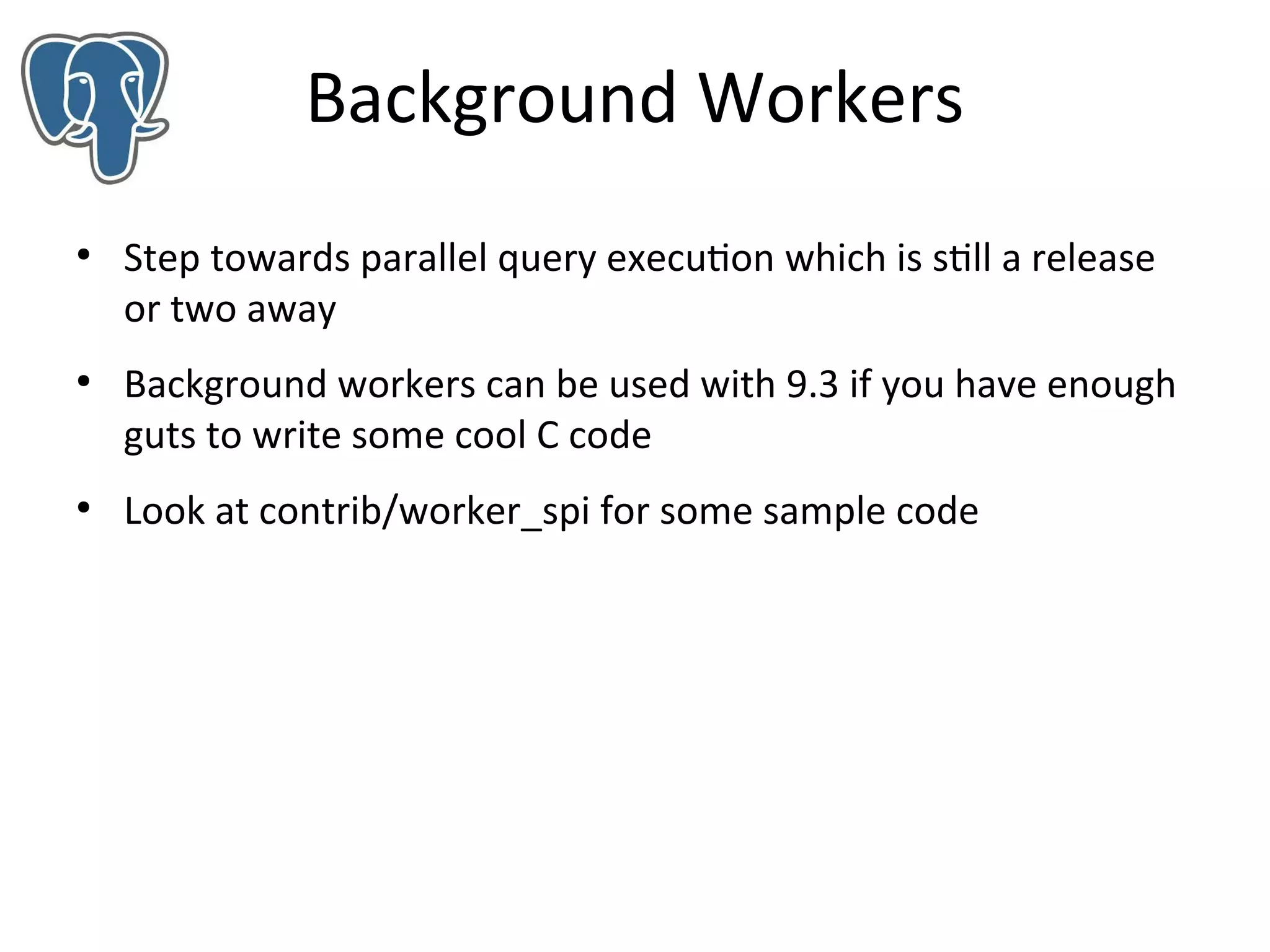 Background Workers

• Step towards parallel query execution which is still a release or two away

• Background workers can be used with 9.3 if you have enough guts to write some cool C code

• Look at contrib/worker_spi for some sample code